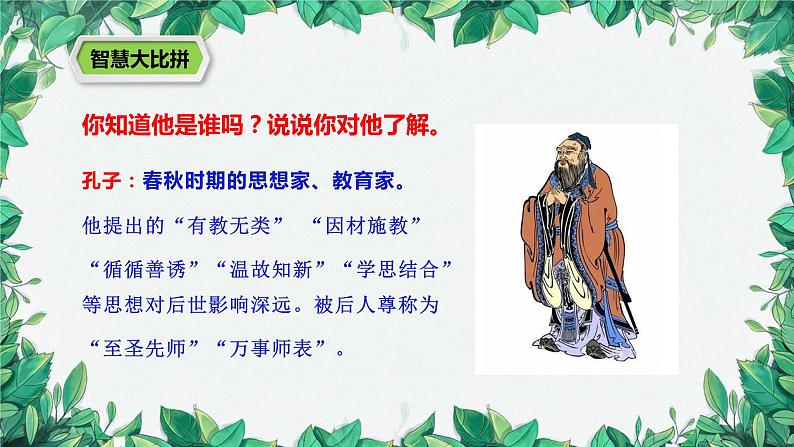 智慧大比拼

你知道他是谁吗？说说你对他了解。

孔子：春秋时期的思想家、教育家。

他提出的“有教无类” “因材施教” “循循善诱”“温故知新”“学思结合”等思想对后世影响深远。被后人尊称为“至圣先师”“万事师表”。